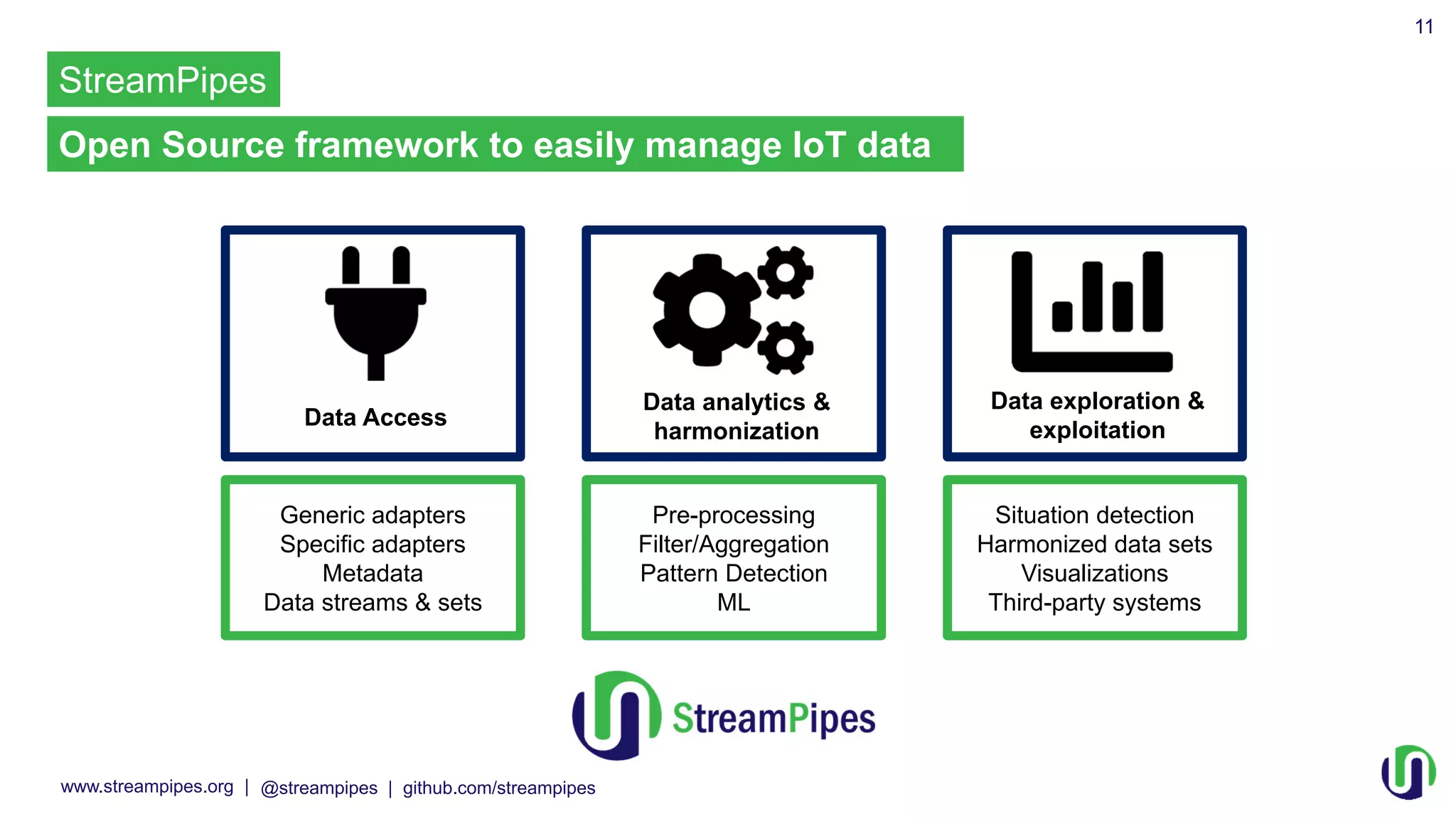 11

StreamPipes

Open Source framework to easily manage IoT data

Data Access

Data analytics & harmonization

Data exploration & exploitation

Generic adapters
Specific adapters
Metadata
Data streams & sets

Pre-processing
Filter/Aggregation
Pattern Detection
ML

Situation detection
Harmonized data sets
Visualizations
Third-party systems

StreamPipes

www.streampipes.org | @streampipes | github.com/streampipes